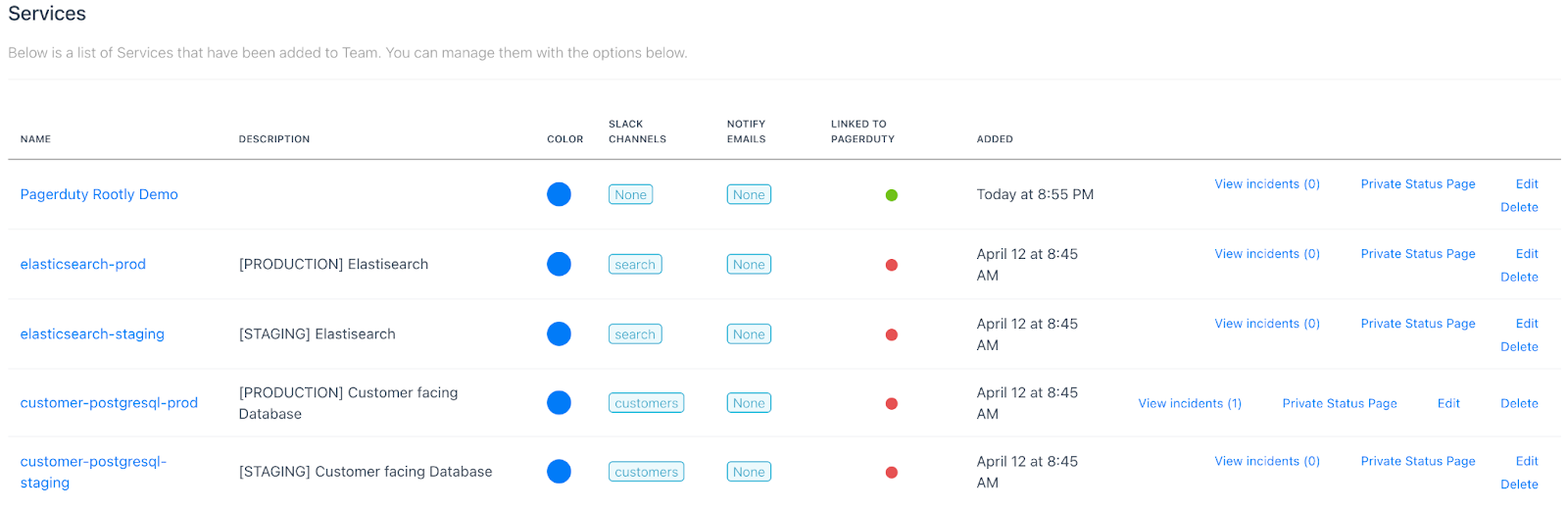 Services

Below is a list of Services that have been added to Team. You can manage them with the options below.

| NAME | DESCRIPTION | COLOR | SLACK CHANNELS | NOTIFY EMAILS | LINKED TO PAGERDUTY | ADDED | | | | |
|---|---|---|---|---|---|---|---|---|---|---|
| Pagerduty Rootly Demo | | | None | None | | Today at 8:55 PM | View incidents (0) | Private Status Page | Edit | Delete |
| elasticsearch-prod | [PRODUCTION] Elastisearch | | search | None | | April 12 at 8:45 AM | View incidents (0) | Private Status Page | Edit | Delete |
| elasticsearch-staging | [STAGING] Elastisearch | | search | None | | April 12 at 8:45 AM | View incidents (0) | Private Status Page | Edit | Delete |
| customer-postgresql-prod | [PRODUCTION] Customer facing Database | | customers | None | | April 12 at 8:45 AM | View incidents (1) | Private Status Page | Edit | Delete |
| customer-postgresql-staging | [STAGING] Customer facing Database | | customers | None | | April 12 at 8:45 AM | View incidents (0) | Private Status Page | Edit | Delete |